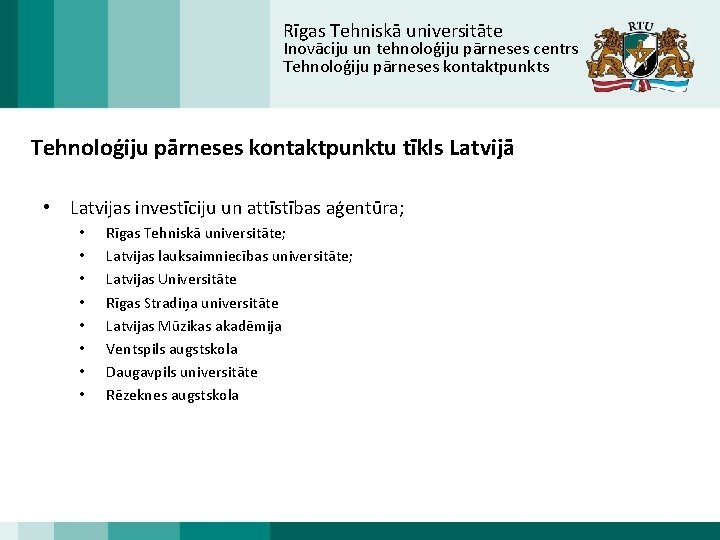 Rīgas Tehniskā universitāte
Inovāciju un tehnoloģiju pārneses centrs
Tehnoloģiju pārneses kontaktpunkts

RTU

Tehnoloģiju pārneses kontaktpunktu tīkls Latvijā

• Latvijas investīciju un attīstības aģentūra;
• Rīgas Tehniskā universitāte;
• Latvijas lauksaimniecības universitāte;
• Latvijas Universitāte
• Rīgas Stradiņa universitāte
• Latvijas Mūzikas akadēmija
• Ventspils augstskola
• Daugavpils universitāte
• Rēzeknes augstskola